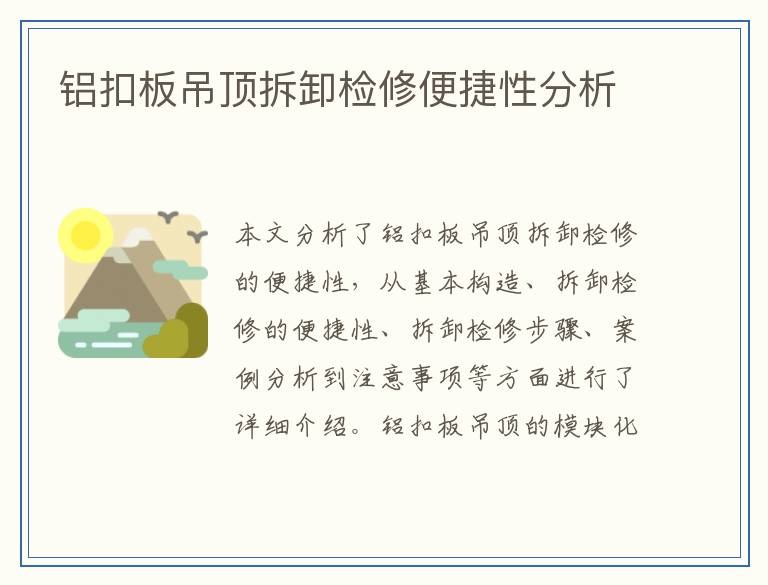 铝扣板吊顶拆卸检修便捷性分析

本文分析了铝扣板吊顶拆卸检修的便捷性，从基本构造、拆卸检修的便捷性、拆卸检修步骤、案例分析到注意事项等方面进行了详细介绍。铝扣板吊顶的模块化